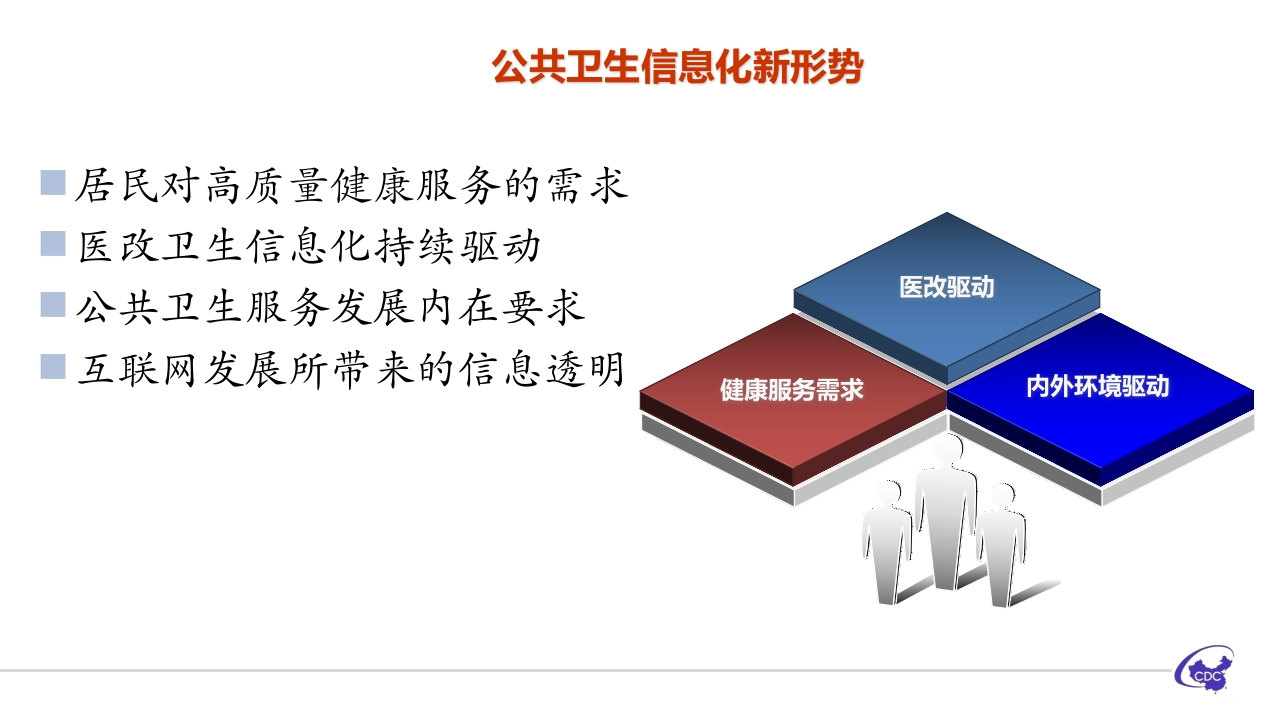 公共卫生信息化新形势

居民对高质量健康服务的需求
医改卫生信息化持续驱动
公共卫生服务发展内在要求
互联网发展所带来的信息透明

医改驱动

健康服务需求

内外环境驱动

CDC